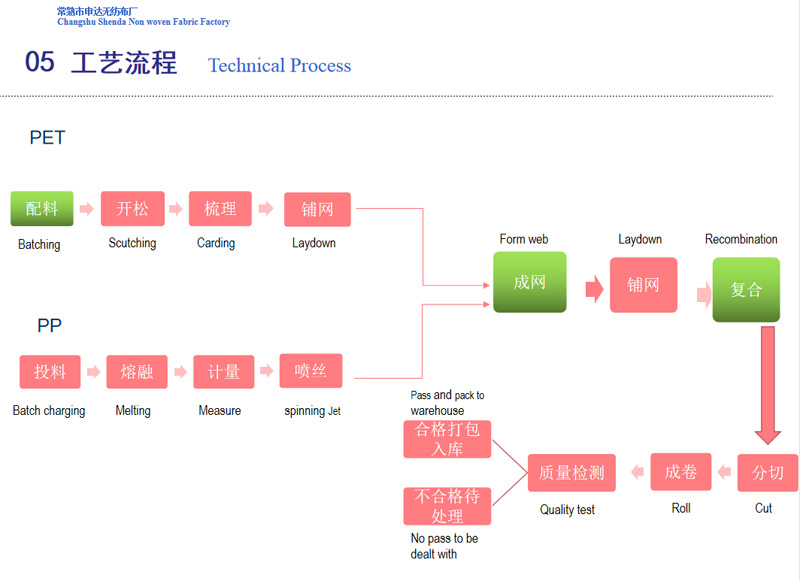 常熟市申达无纺布厂
Changshu Shenda Non woven Fabric Factory

05 工艺流程 Technical Process

PET

配料
Batching

开松
Scutching

梳理
Carding

铺网
Laydown

PP

投料
Batch charging

熔融
Melting

计量
Measure

喷丝
spinning Jet

Form web
成网

Laydown
铺网

Recombination
复合

分切
Cut

成卷
Roll

质量检测
Quality test

Pass and pack to warehouse
合格打包入库

不合格待处理
No pass to be dealt with